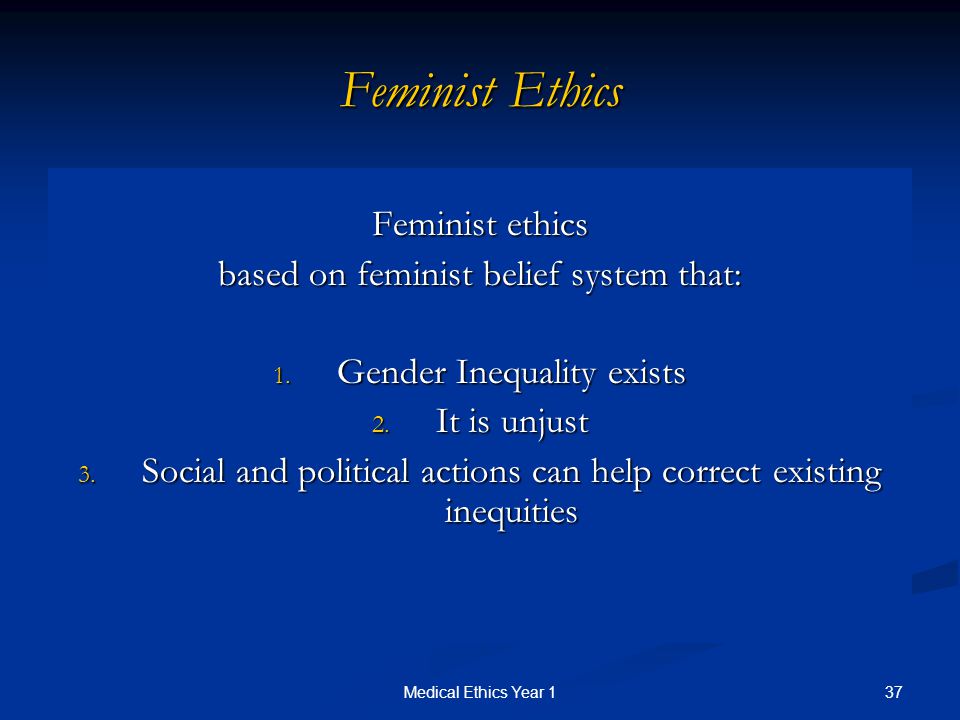 Feminist Ethics

Feminist ethics
based on feminist belief system that:

1. Gender Inequality exists
2. It is unjust
3. Social and political actions can help correct existing inequities

Medical Ethics Year 1

37